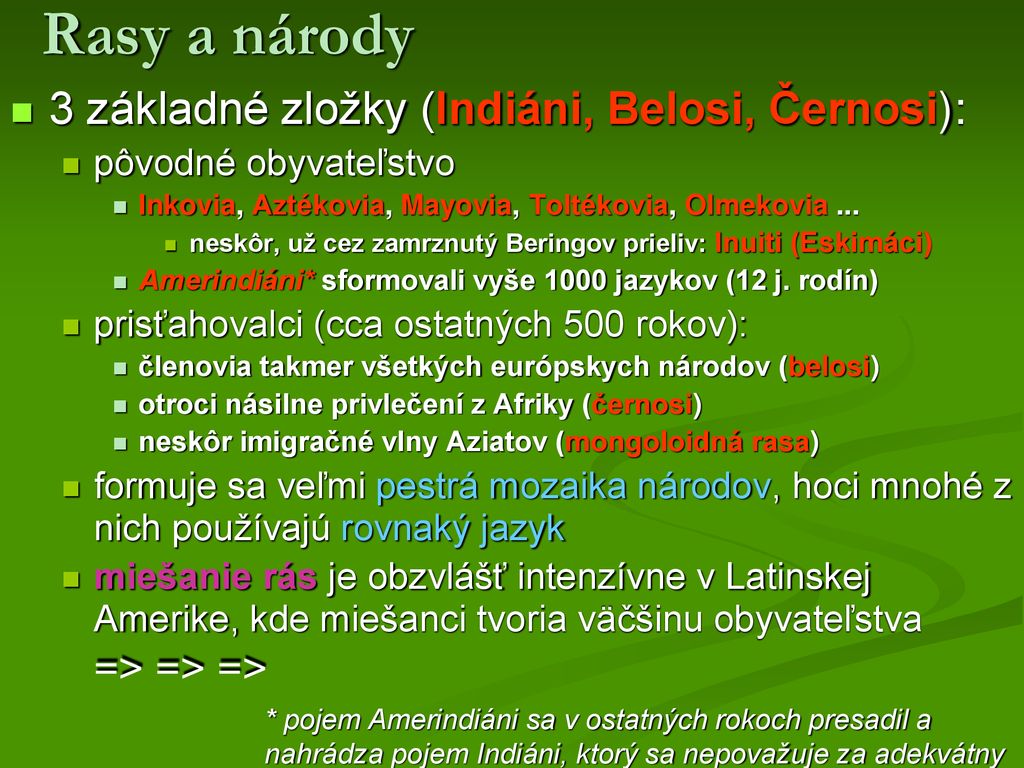 Rasy a národy

3 základné zložky (Indiáni, Belosi, Černosi):

pôvodné obyvateľstvo

Inkovia, Aztékovia, Mayovia, Toltékovia, Olmekovia ...

neskôr, už cez zamrznutý Beringov prieliv: Inuiti (Eskimáci)

Amerindiáni* sformovali vyše 1000 jazykov (12 j. rodín)

prisťahovalci (cca ostatných 500 rokov):

členovia takmer všetkých európskych národov (belosi)

otroci násilne privlečení z Afriky (černosi)

neskôr imigračné vlny Aziatov (mongoloidná rasa)

formuje sa veľmi pestrá mozaika národov, hoci mnohé z nich používajú rovnaký jazyk

miešanie rás je obzvlášť intenzívne v Latinskej Amerike, kde miešanci tvoria väčšinu obyvateľstva => => =>

* pojem Amerindiáni sa v ostatných rokoch presadil a nahrádza pojem Indiáni, ktorý sa nepovažuje za adekvátny